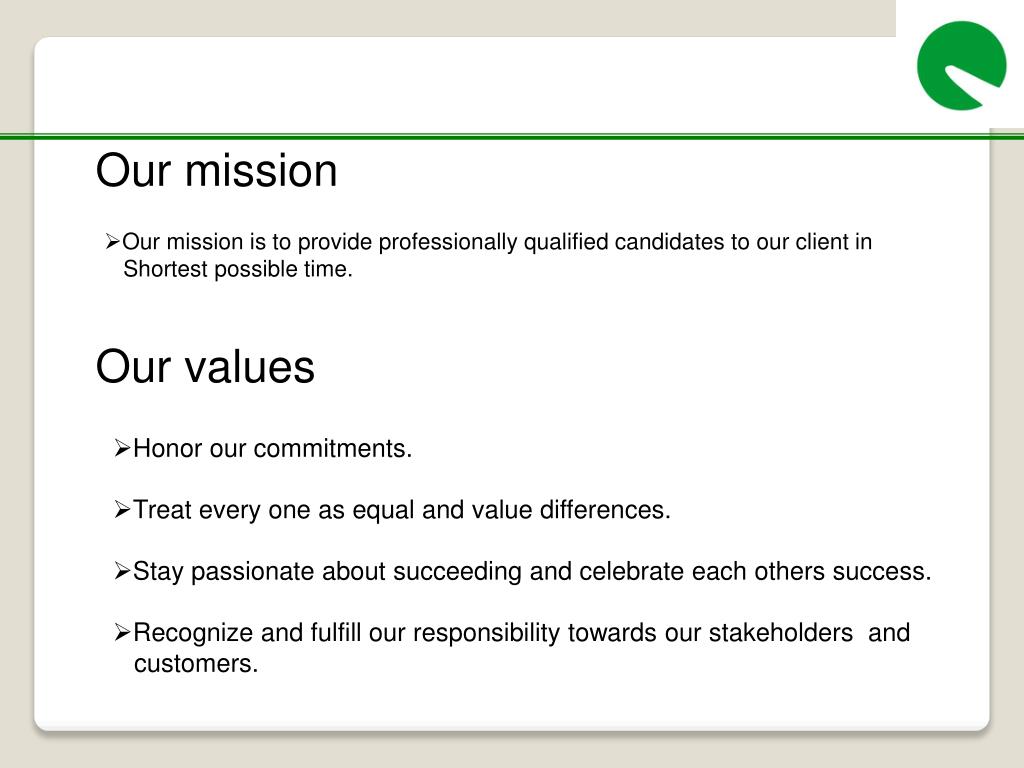 Our mission

➢Our mission is to provide professionally qualified candidates to our client in Shortest possible time.

Our values

➢Honor our commitments.

➢Treat every one as equal and value differences.

➢Stay passionate about succeeding and celebrate each others success.

➢Recognize and fulfill our responsibility towards our stakeholders and customers.